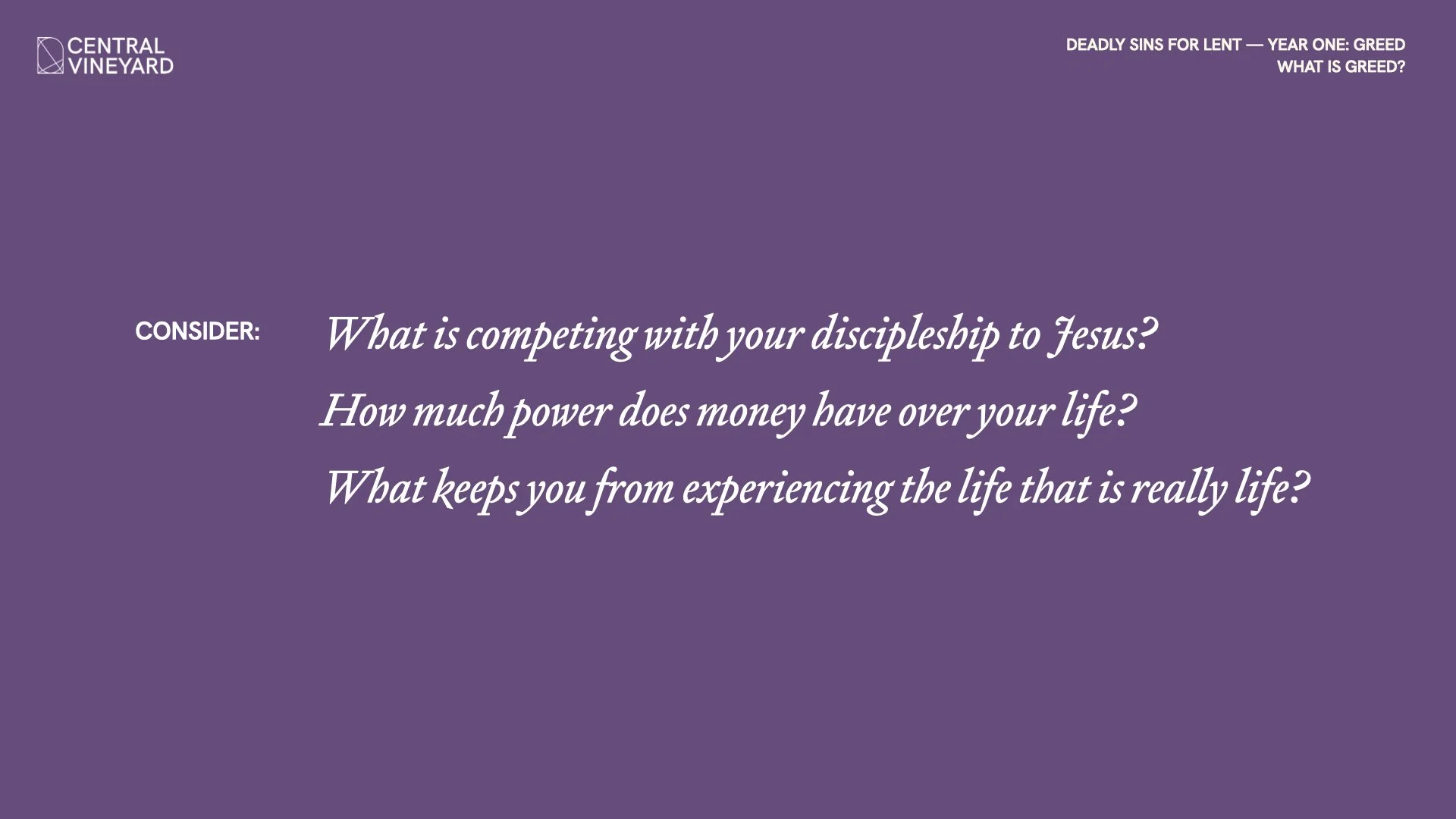 CENTRAL VINEYARD

DEADLY SINS FOR LENT — YEAR ONE: GREED
WHAT IS GREED?

CONSIDER:

What is competing with your discipleship to Jesus?

How much power does money have over your life?

What keeps you from experiencing the life that is really life?